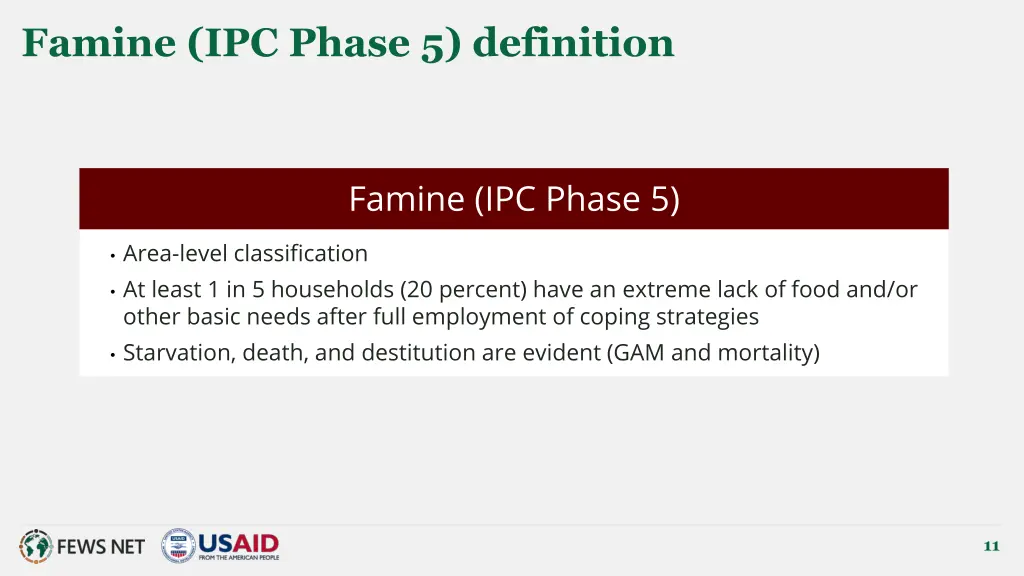 Famine (IPC Phase 5) definition

Famine (IPC Phase 5)

• Area-level classification
• At least 1 in 5 households (20 percent) have an extreme lack of food and/or other basic needs after full employment of coping strategies
• Starvation, death, and destitution are evident (GAM and mortality)

FEWS NET USAID FROM THE AMERICAN PEOPLE

11